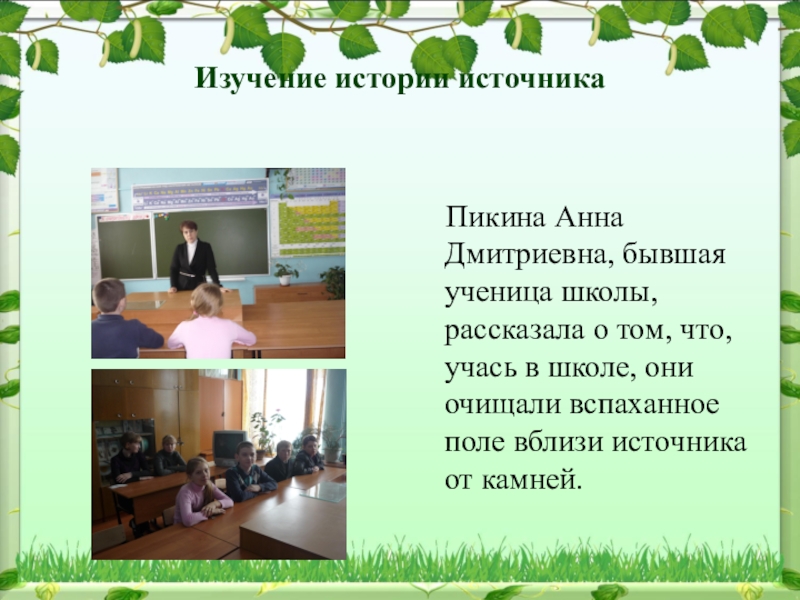 Изучение истории источника

Пикина Анна Дмитриевна, бывшая ученица школы, рассказала о том, что, учась в школе, они очищали вспаханное поле вблизи источника от камней.